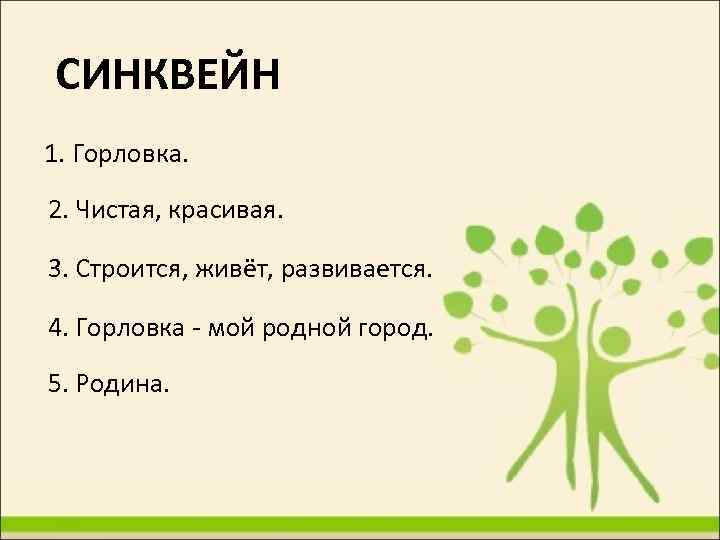 СИНКВЕЙН

1. Горловка.

2. Чистая, красивая.

3. Строится, живёт, развивается.

4. Горловка - мой родной город.

5. Родина.